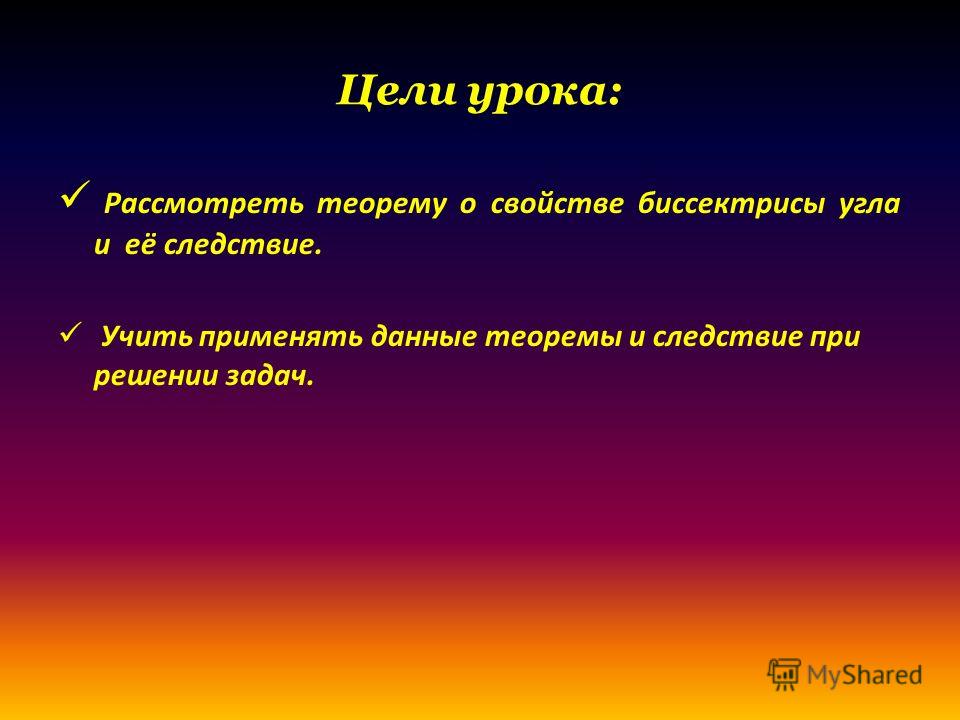 Цели урока:

✓ Рассмотреть теорему о свойстве биссектрисы угла и её следствие.

✓ Учить применять данные теоремы и следствие при решении задач.

MyShared